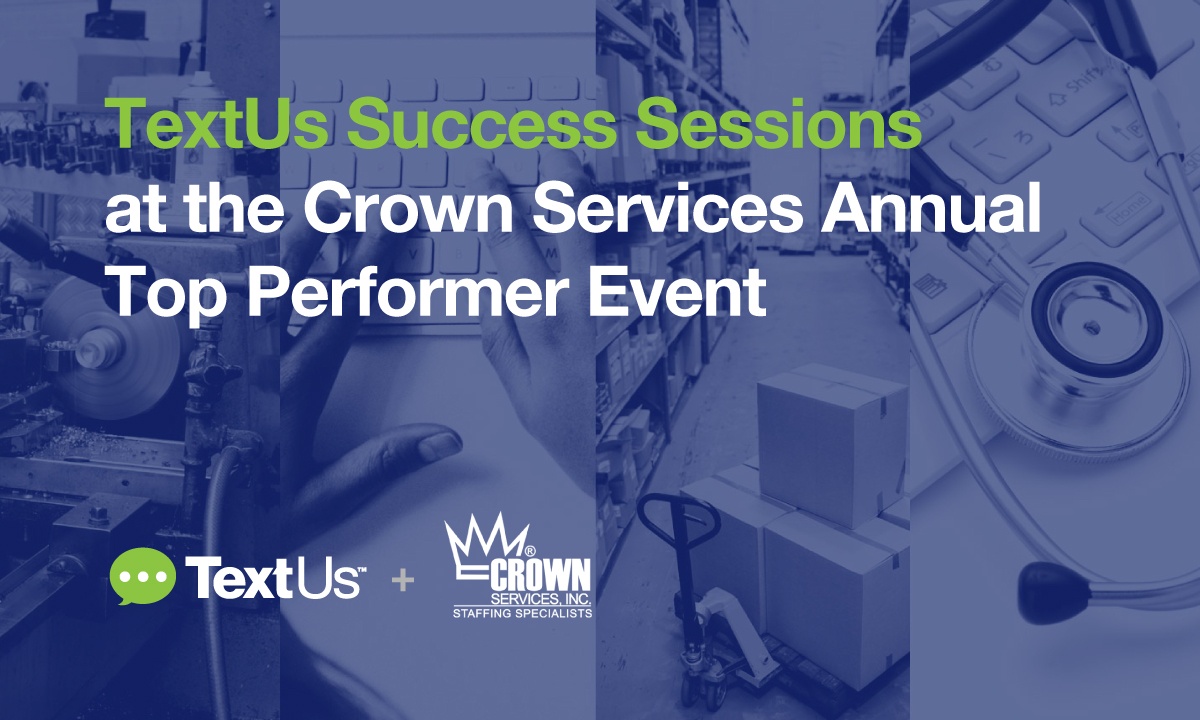 TextUs Success Sessions at the Crown Services Annual Top Performer Event

TextUs™ + CROWN® SERVICES, INC. STAFFING SPECIALISTS